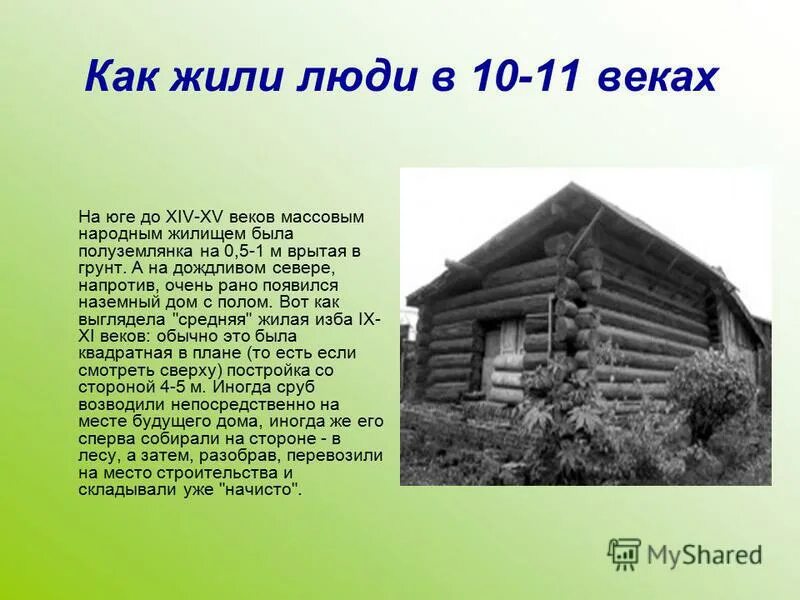 Как жили люди в 10-11 веках

На юге до XIV-XV веков массовым народным жилищем была полуземлянка на 0,5-1 м врытая в грунт. А на дождливом севере, напротив, очень рано появился наземный дом с полом. Вот как выглядела "средняя" жилая изба IX-XI веков: обычно это была квадратная в плане (то есть если смотреть сверху) постройка со стороной 4-5 м. Иногда сруб возводили непосредственно на месте будущего дома, иногда же его сперва собирали на стороне - в лесу, а затем, разобрав, перевозили на место строительства и складывали уже "начисто".

MyShared